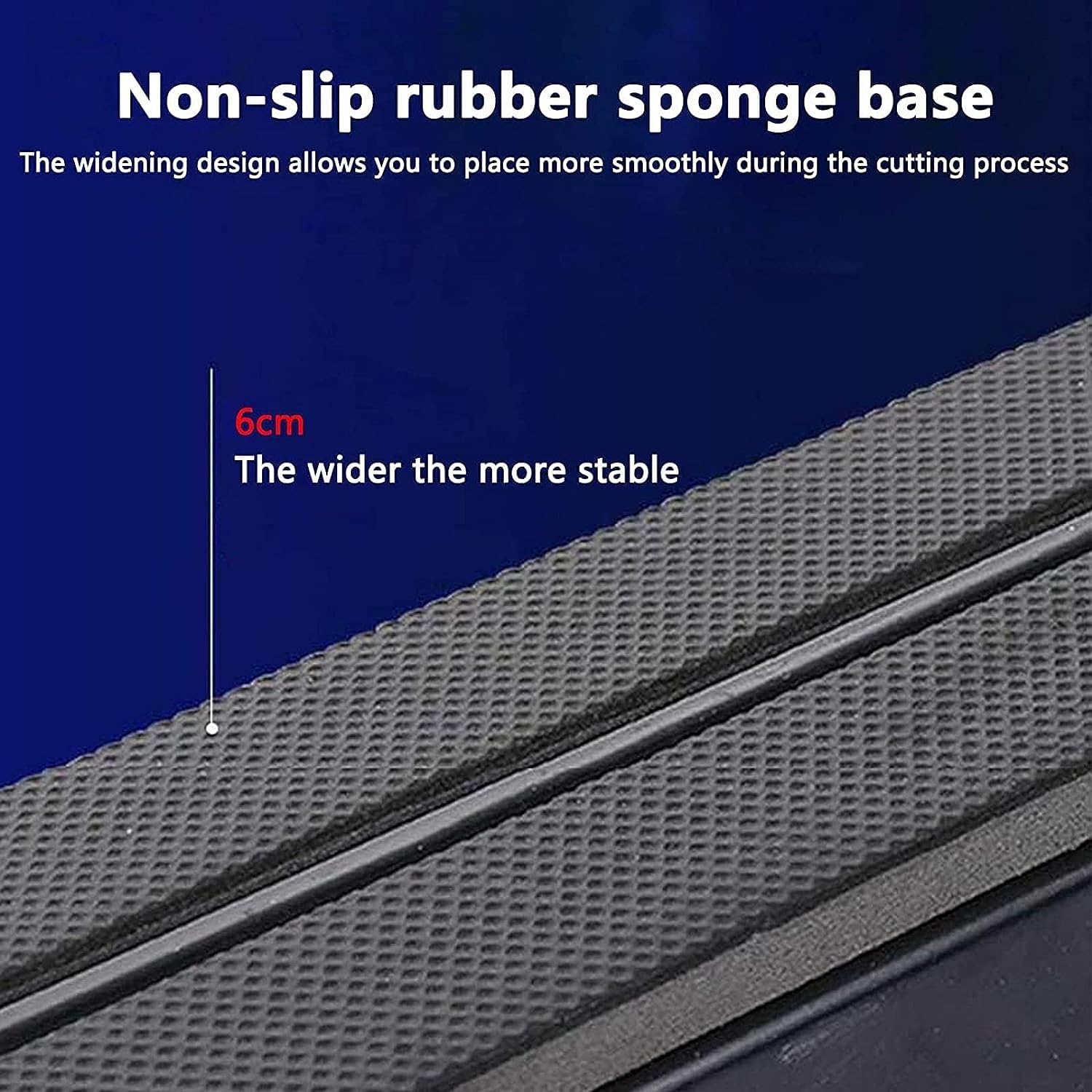 Non-slip rubber sponge base

The widening design allows you to place more smoothly during the cutting process

6cm

The wider the more stable